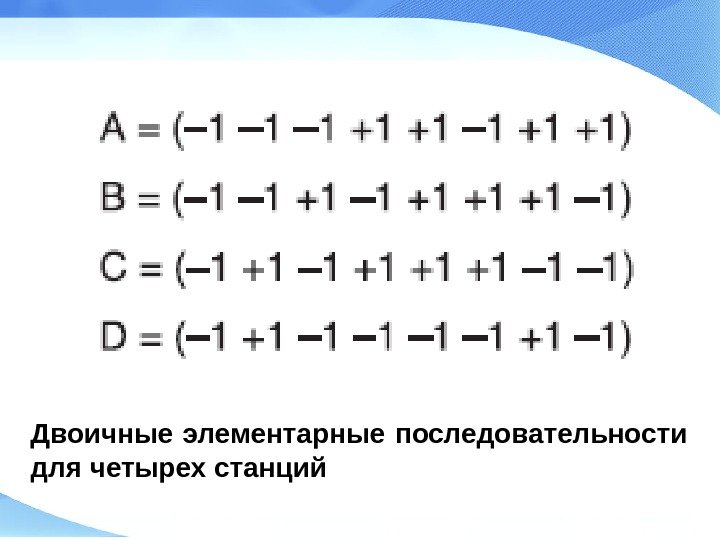 $A = (-1\ -1\ -1\ +1\ +1\ -1\ +1\ +1)$

$B = (-1\ -1\ +1\ -1\ +1\ +1\ +1\ -1)$

$C = (-1\ +1\ -1\ +1\ +1\ +1\ -1\ -1)$

$D = (-1\ +1\ -1\ -1\ -1\ -1\ +1\ -1)$

Двоичные элементарные последовательности для четырех станций